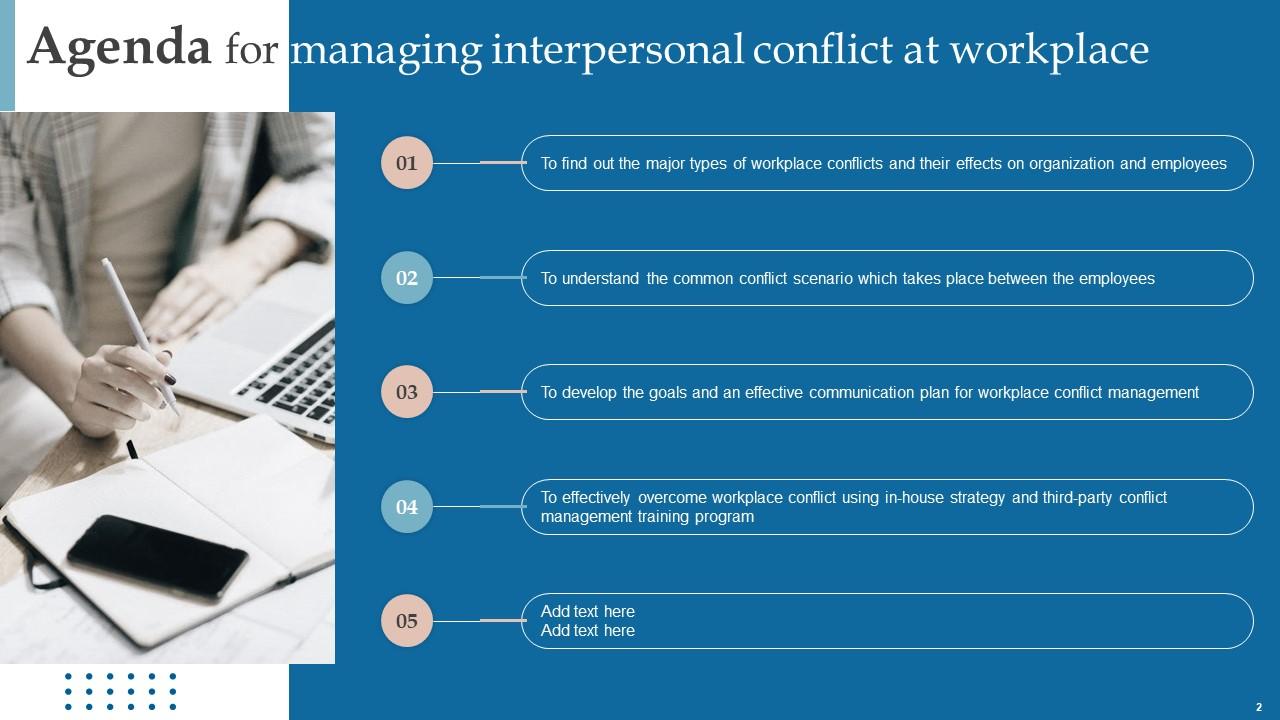 Agenda for managing interpersonal conflict at workplace

01 To find out the major types of workplace conflicts and their effects on organization and employees

02 To understand the common conflict scenario which takes place between the employees

03 To develop the goals and an effective communication plan for workplace conflict management

04 To effectively overcome workplace conflict using in-house strategy and third-party conflict management training program

05 Add text here
Add text here

2